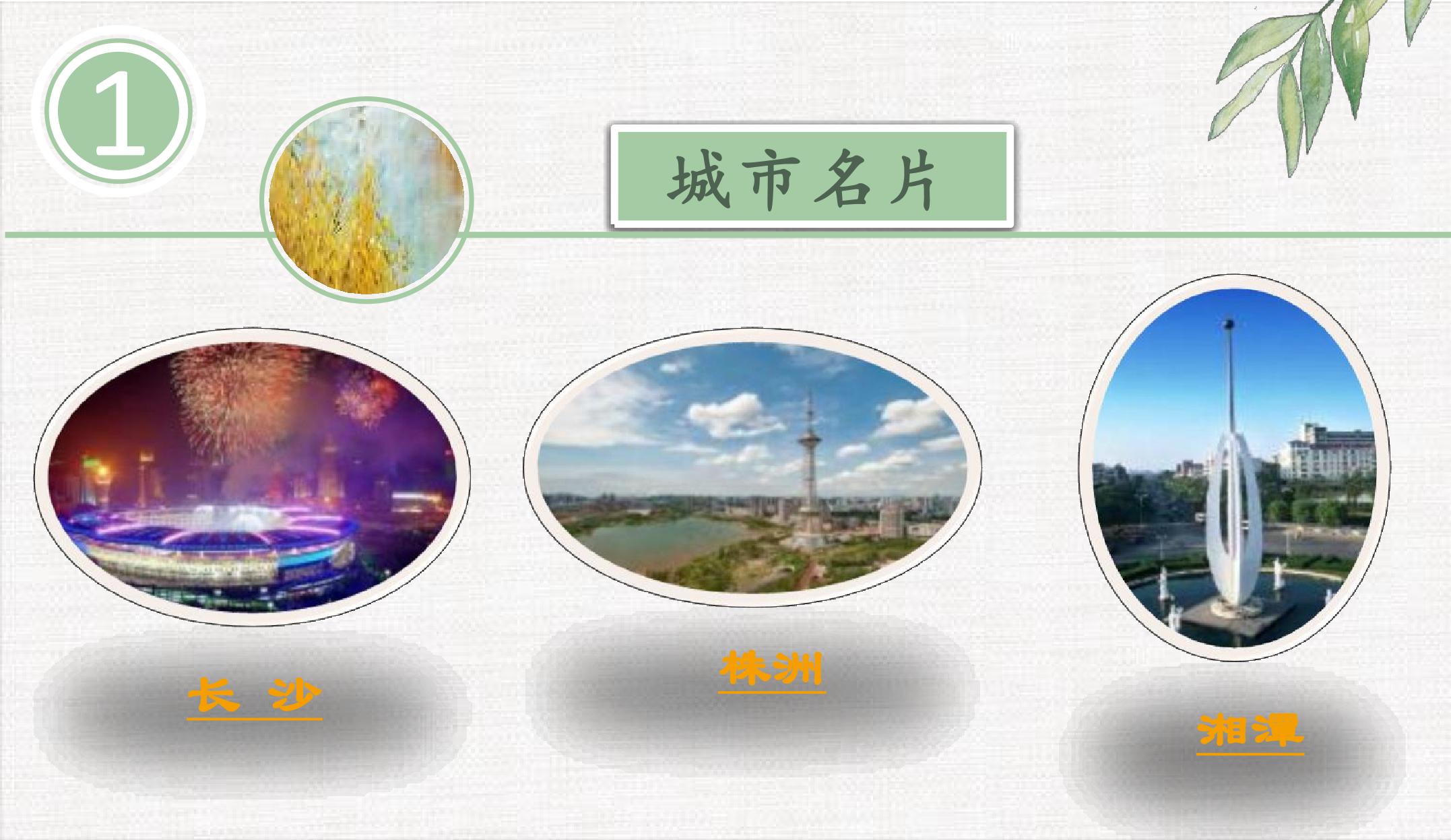 1

城市名片

长 沙

株洲

湘潭